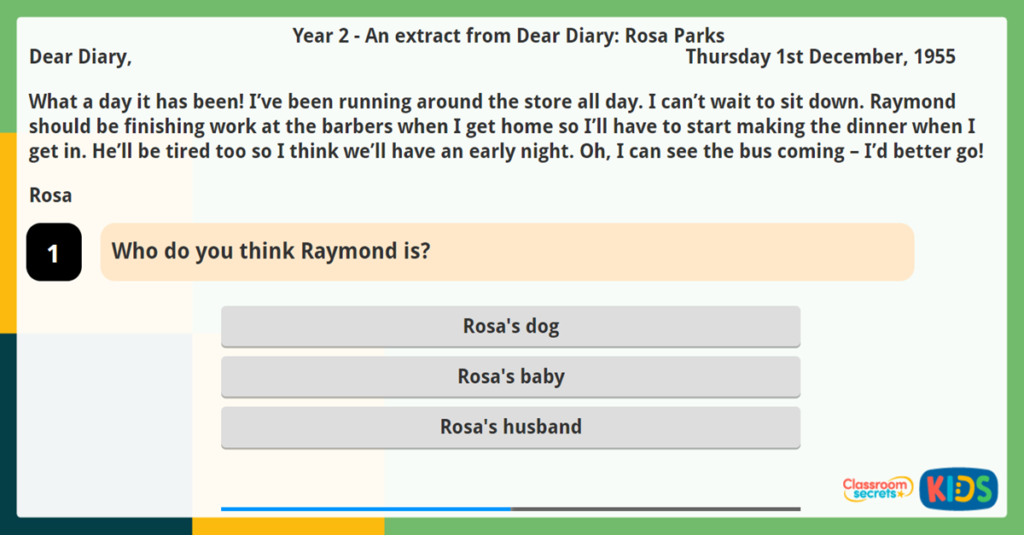 Year 2 - An extract from Dear Diary: Rosa Parks

Dear Diary, Thursday 1st December, 1955

What a day it has been! I've been running around the store all day. I can't wait to sit down. Raymond should be finishing work at the barbers when I get home so I'll have to start making the dinner when I get in. He'll be tired too so I think we'll have an early night. Oh, I can see the bus coming – I'd better go!

Rosa

1

Who do you think Raymond is?

Rosa's dog

Rosa's baby

Rosa's husband

Classroom secrets KIDS